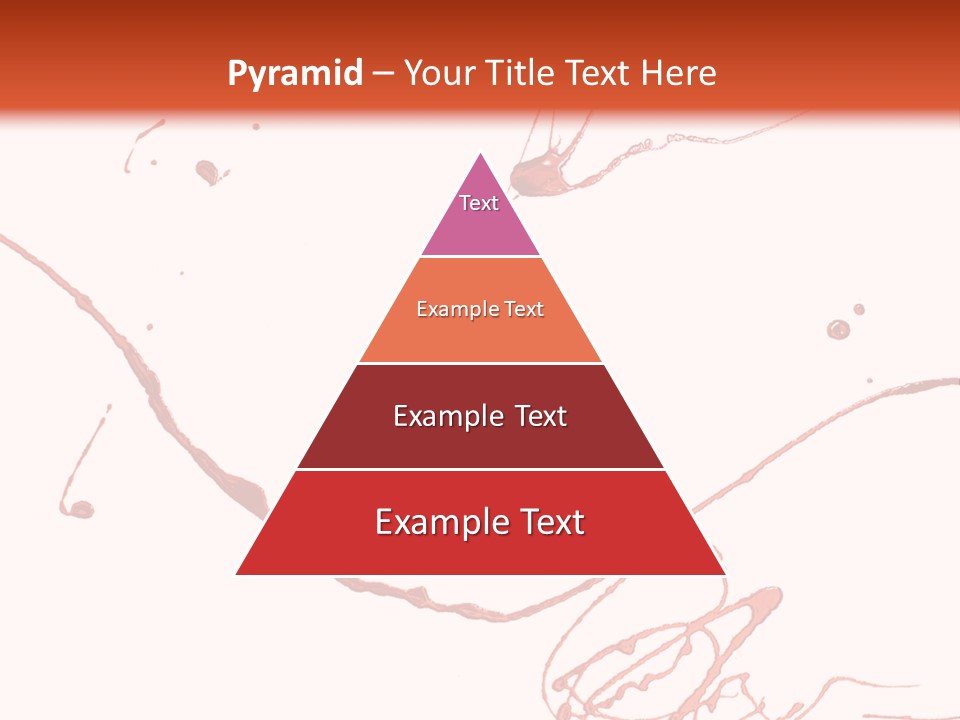 Pyramid – Your Title Text Here

Text

Example Text

Example Text

Example Text